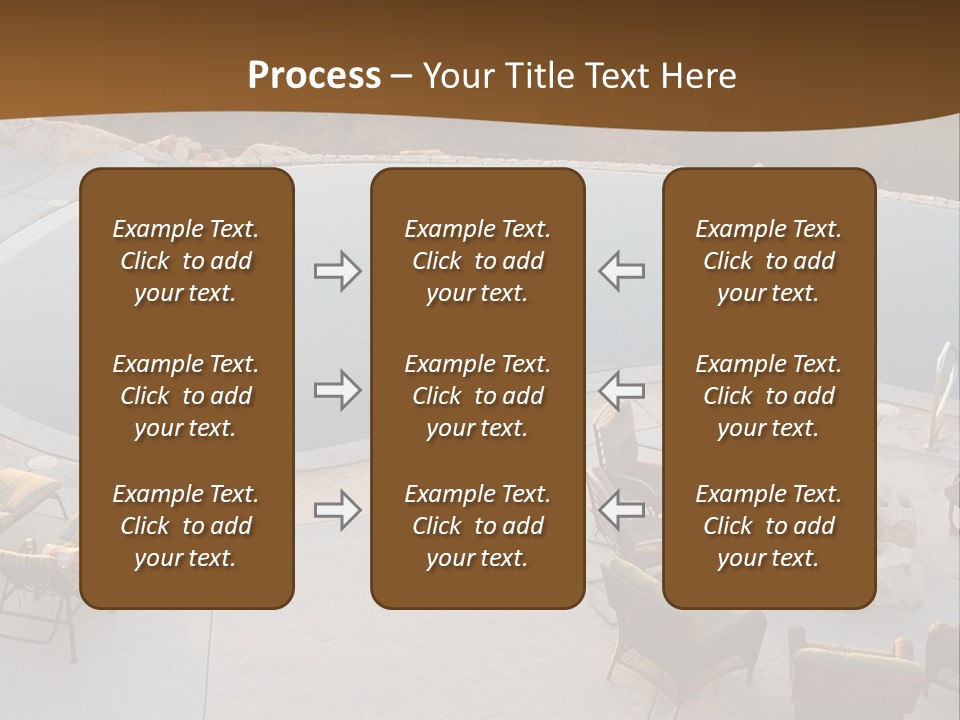 Process – Your Title Text Here

Example Text. Click to add your text.

Example Text. Click to add your text.

Example Text. Click to add your text.

Example Text. Click to add your text.

Example Text. Click to add your text.

Example Text. Click to add your text.

Example Text. Click to add your text.

Example Text. Click to add your text.

Example Text. Click to add your text.